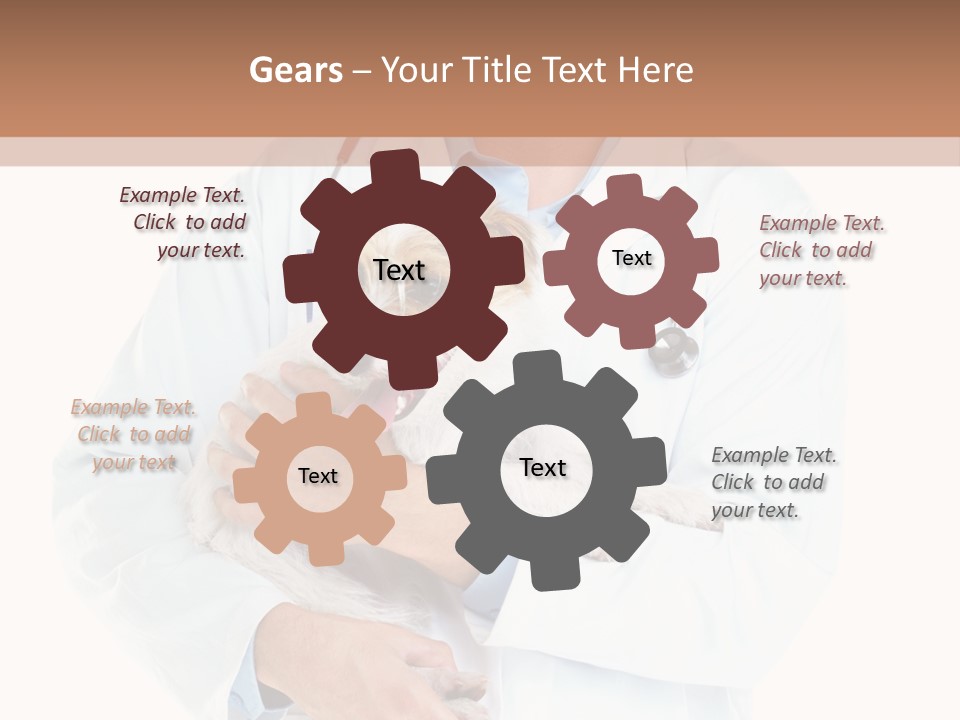 Gears – Your Title Text Here

Example Text. Click to add your text.

Text

Text

Example Text. Click to add your text.

Example Text. Click to add your text

Text

Text

Example Text. Click to add your text.